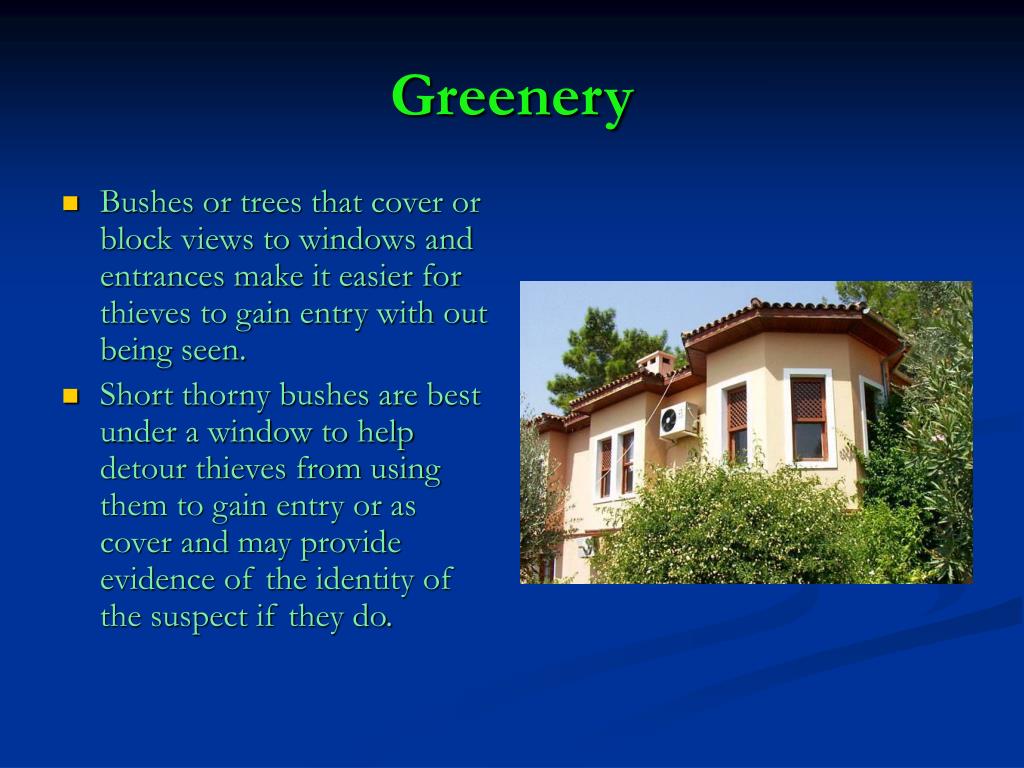 Greenery

- Bushes or trees that cover or block views to windows and entrances make it easier for thieves to gain entry with out being seen.
- Short thorny bushes are best under a window to help detour thieves from using them to gain entry or as cover and may provide evidence of the identity of the suspect if they do.